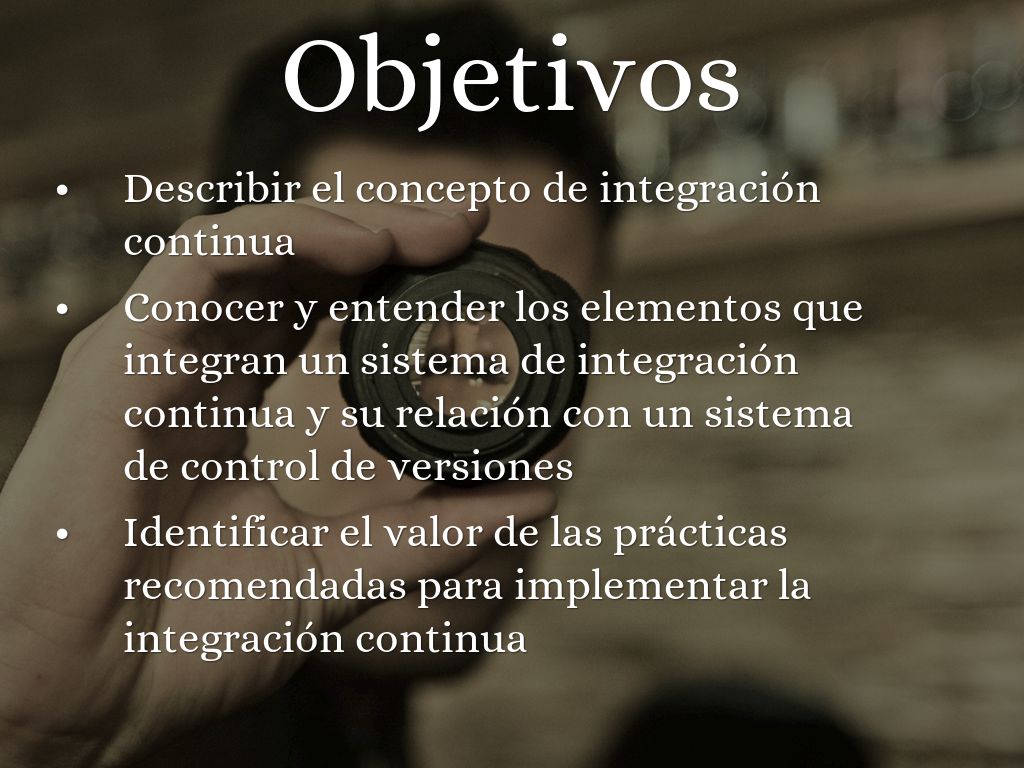 Objetivos

• Describir el concepto de integración continua

• Conocer y entender los elementos que integran un sistema de integración continua y su relación con un sistema de control de versiones

• Identificar el valor de las prácticas recomendadas para implementar la integración continua